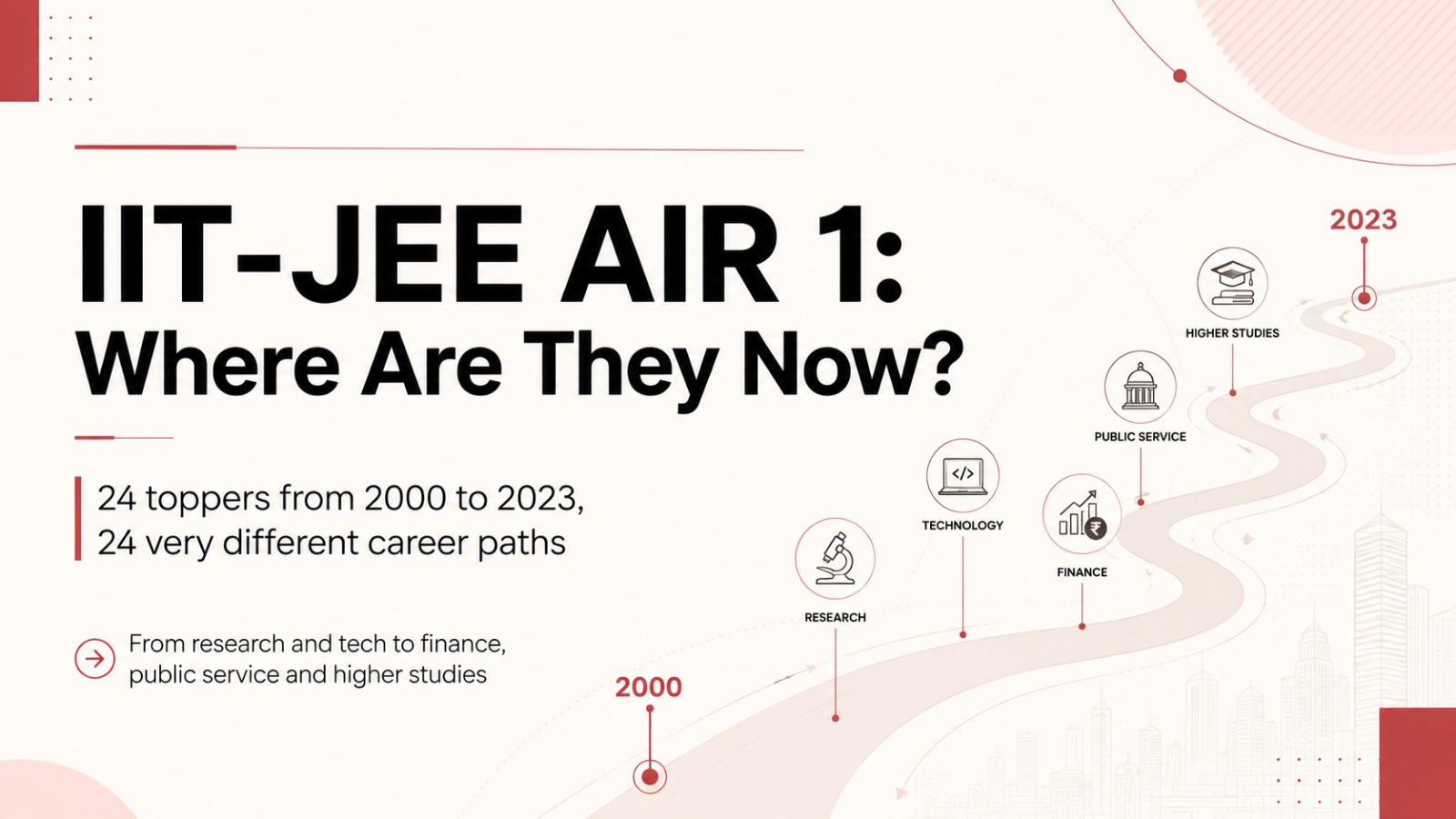 IIT-JEE AIR 1:
Where Are They Now?

24 toppers from 2000 to 2023,
24 very different career paths

From research and tech to finance, public service and higher studies

2000

RESEARCH

TECHNOLOGY

FINANCE

PUBLIC SERVICE

HIGHER STUDIES

2023